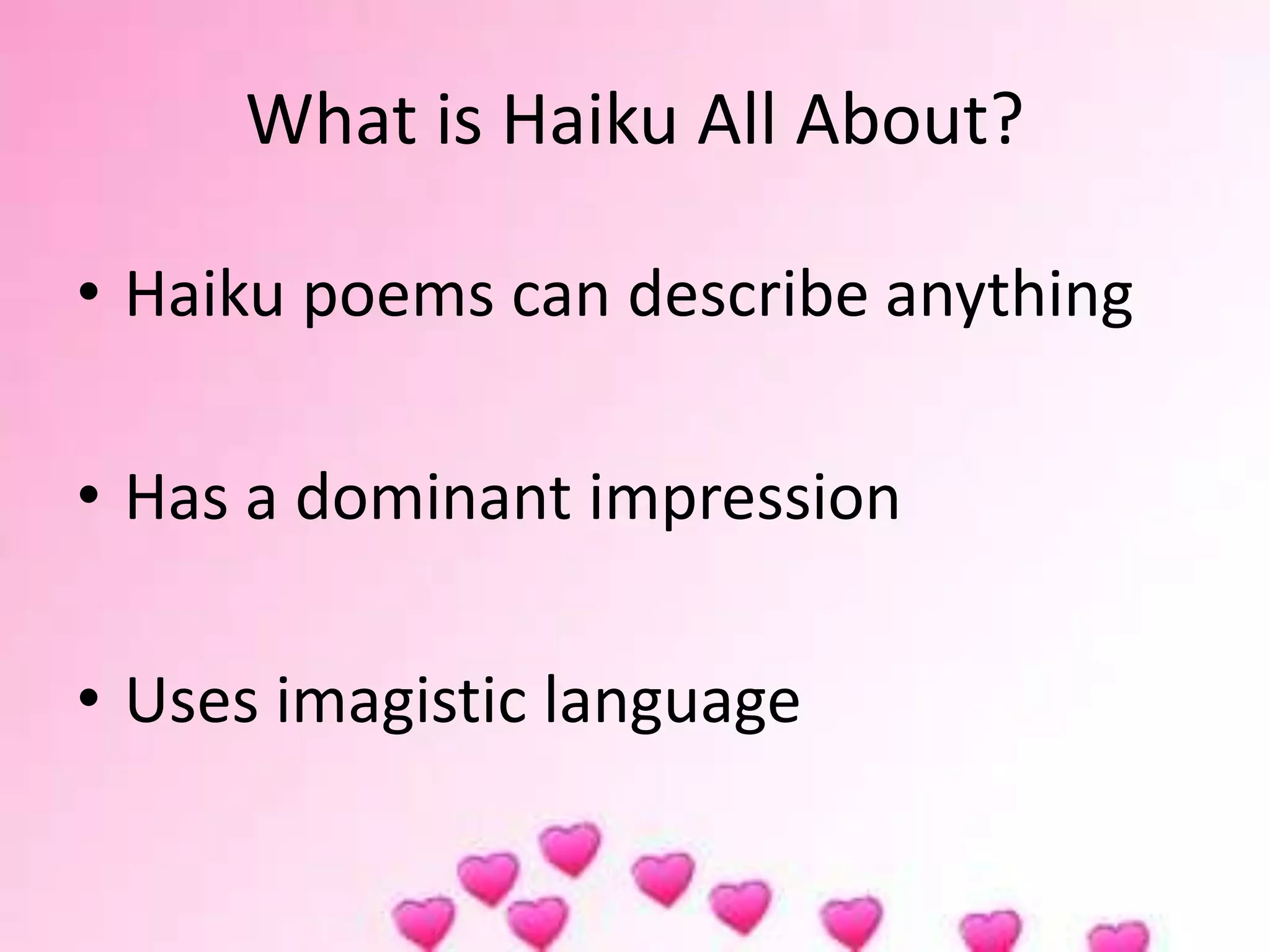 What is Haiku All About?

• Haiku poems can describe anything

• Has a dominant impression

• Uses imagistic language